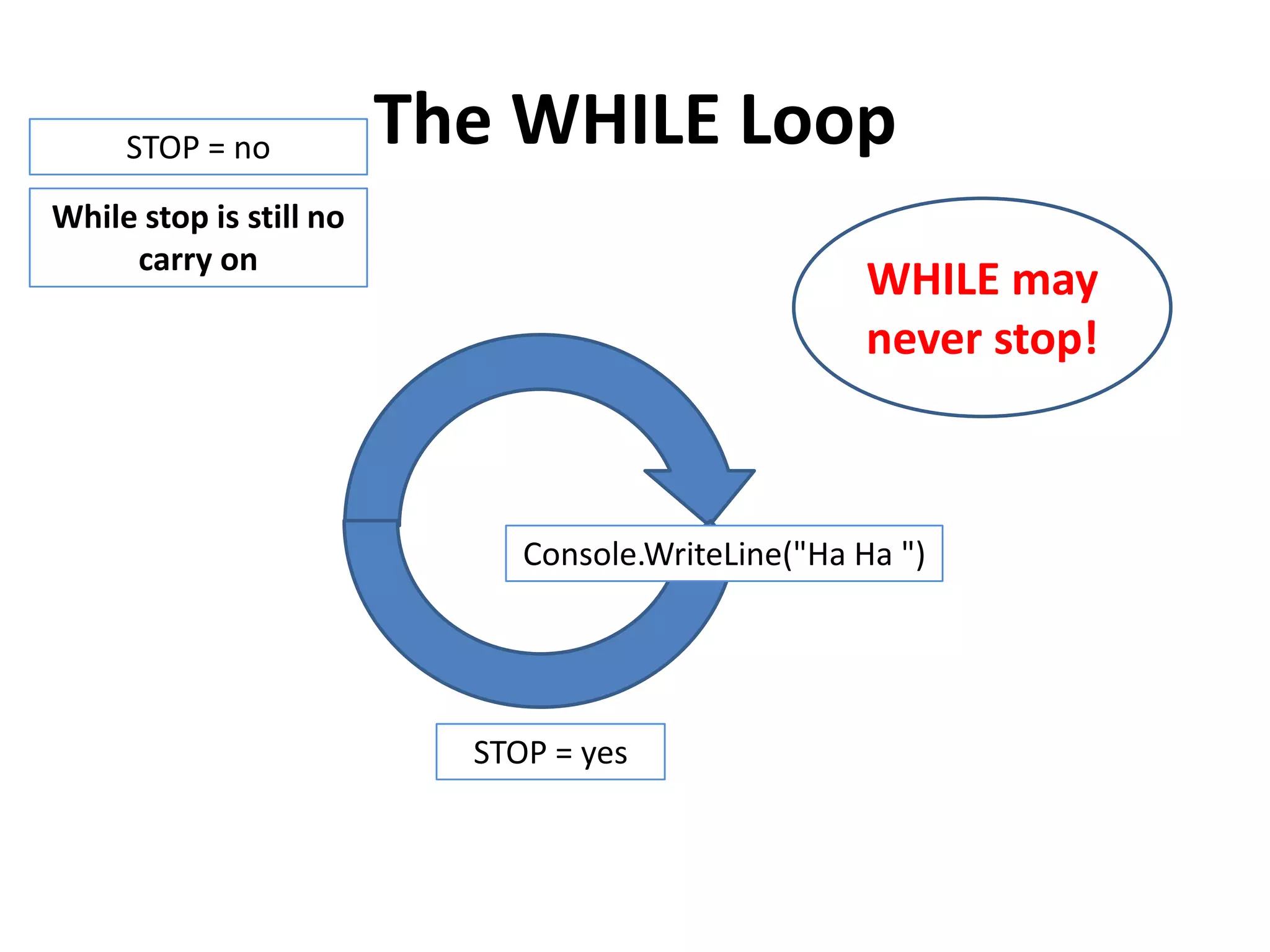 The WHILE Loop

STOP = no

While stop is still no carry on

WHILE may never stop!

Console.WriteLine("Ha Ha ")

STOP = yes